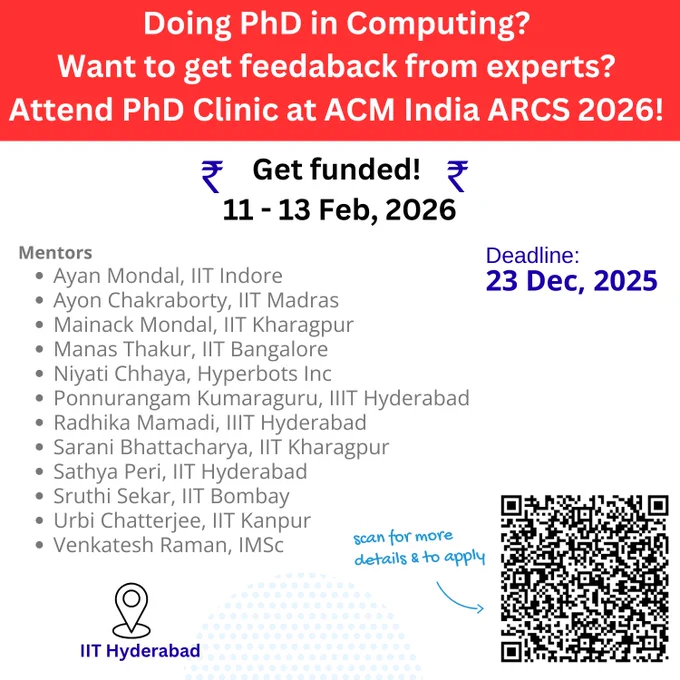 Doing PhD in Computing?
Want to get feedaback from experts?
Attend PhD Clinic at ACM India ARCS 2026!

₹ Get funded! ₹
11 - 13 Feb, 2026

Mentors
- Ayan Mondal, IIT Indore
- Ayon Chakraborty, IIT Madras
- Mainack Mondal, IIT Kharagpur
- Manas Thakur, IIT Bangalore
- Niyati Chhaya, Hyperbots Inc
- Ponnurangam Kumaraguru, IIIT Hyderabad
- Radhika Mamadi, IIIT Hyderabad
- Sarani Bhattacharya, IIT Kharagpur
- Sathya Peri, IIT Hyderabad
- Sruthi Sekar, IIT Bombay
- Urbi Chatterjee, IIT Kanpur
- Venkatesh Raman, IMSc

Deadline:
23 Dec, 2025

scan for more details & to apply

IIT Hyderabad